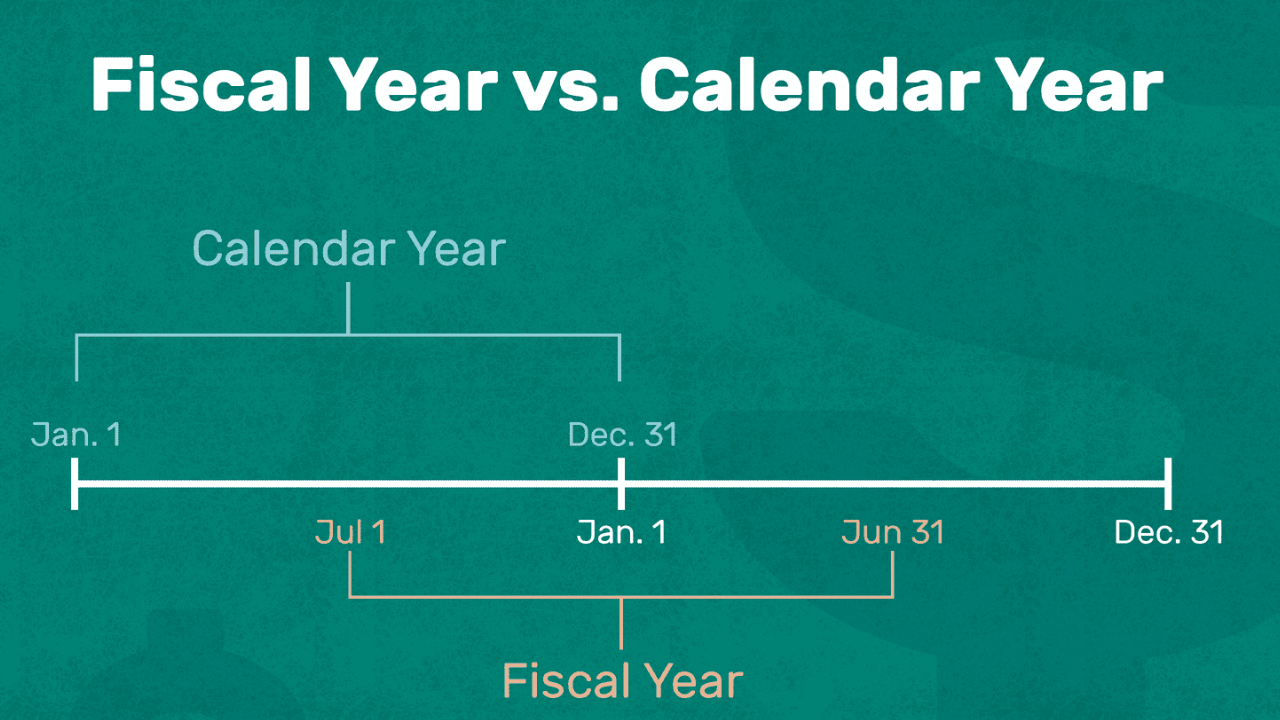 Fiscal Year vs. Calendar Year

Calendar Year

Jan. 1

Dec. 31

Jul 1

Jan. 1

Jun 31

Dec. 31

Fiscal Year